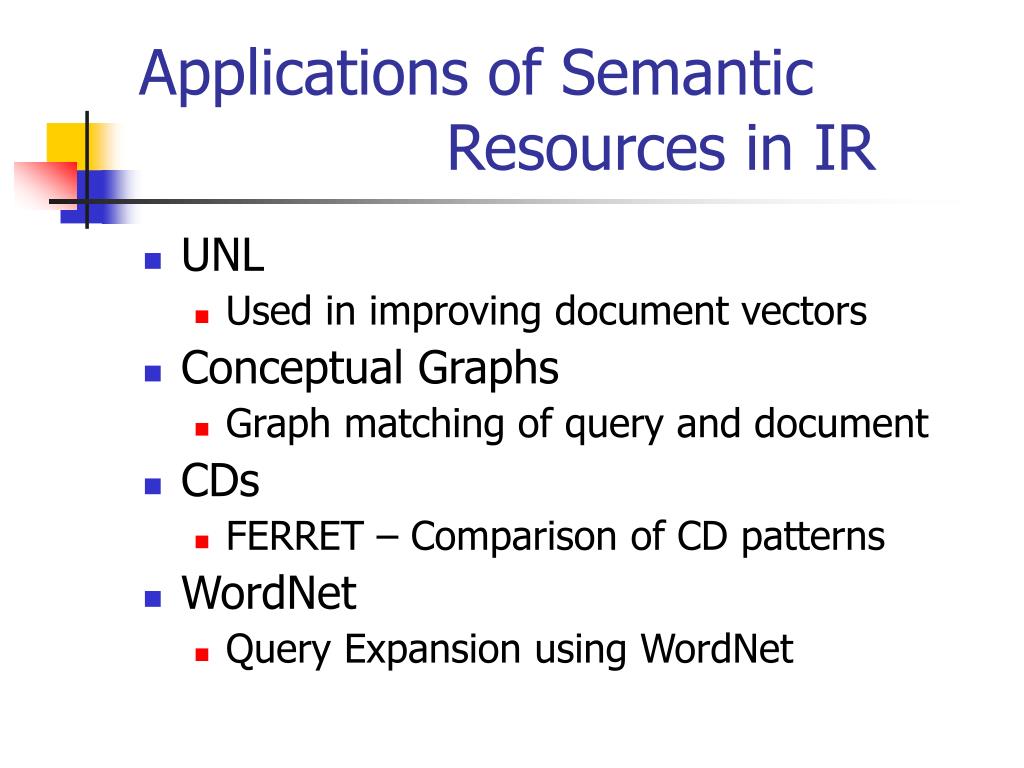 Applications of Semantic Resources in IR

- UNL
  - Used in improving document vectors
- Conceptual Graphs
  - Graph matching of query and document
- CDs
  - FERRET – Comparison of CD patterns
- WordNet
  - Query Expansion using WordNet